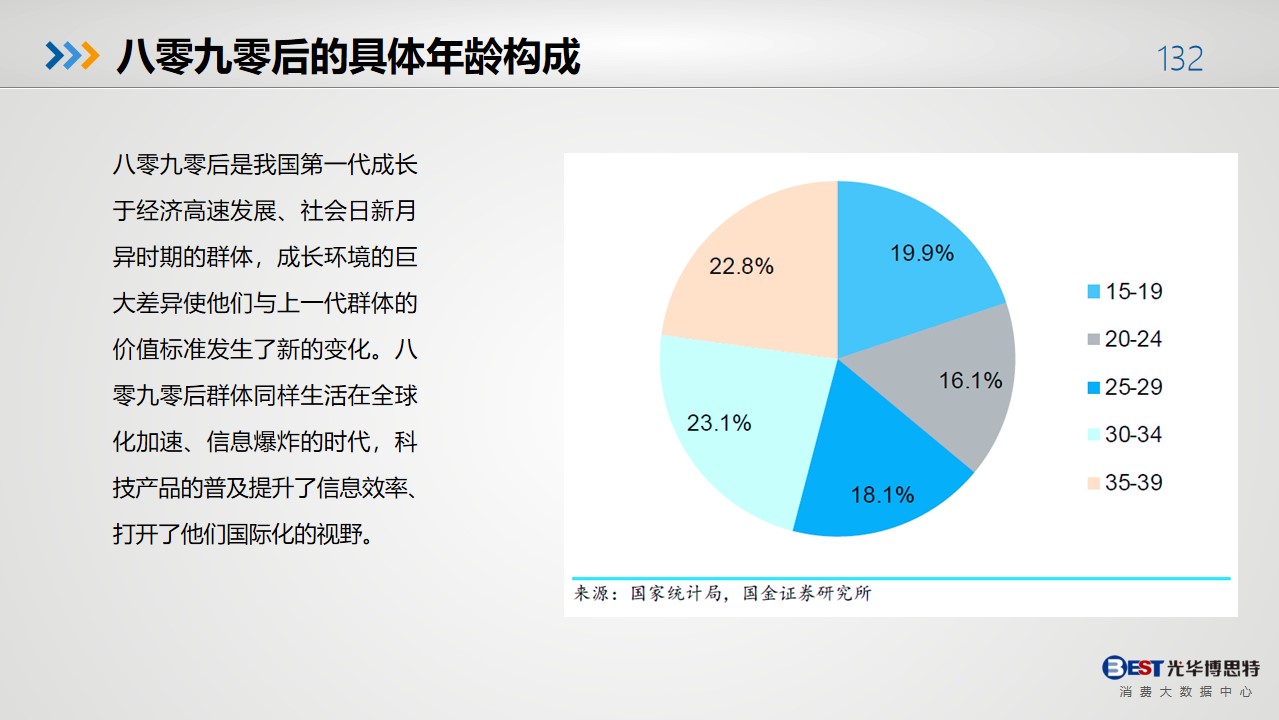 八零九零后的具体年龄构成

132

八零九零后是我国第一代成长于经济高速发展、社会日新月异时期的群体，成长环境的巨大差异使他们与上一代群体的价值标准发生了新的变化。八零九零后群体同样生活在全球化加速、信息爆炸的时代，科技产品的普及提升了信息效率、打开了他们国际化的视野。

19.9%
16.1%
18.1%
23.1%
22.8%

15-19
20-24
25-29
30-34
35-39

来源：国家统计局，国金证券研究所

BEST 光华博思特
消费大数据中心